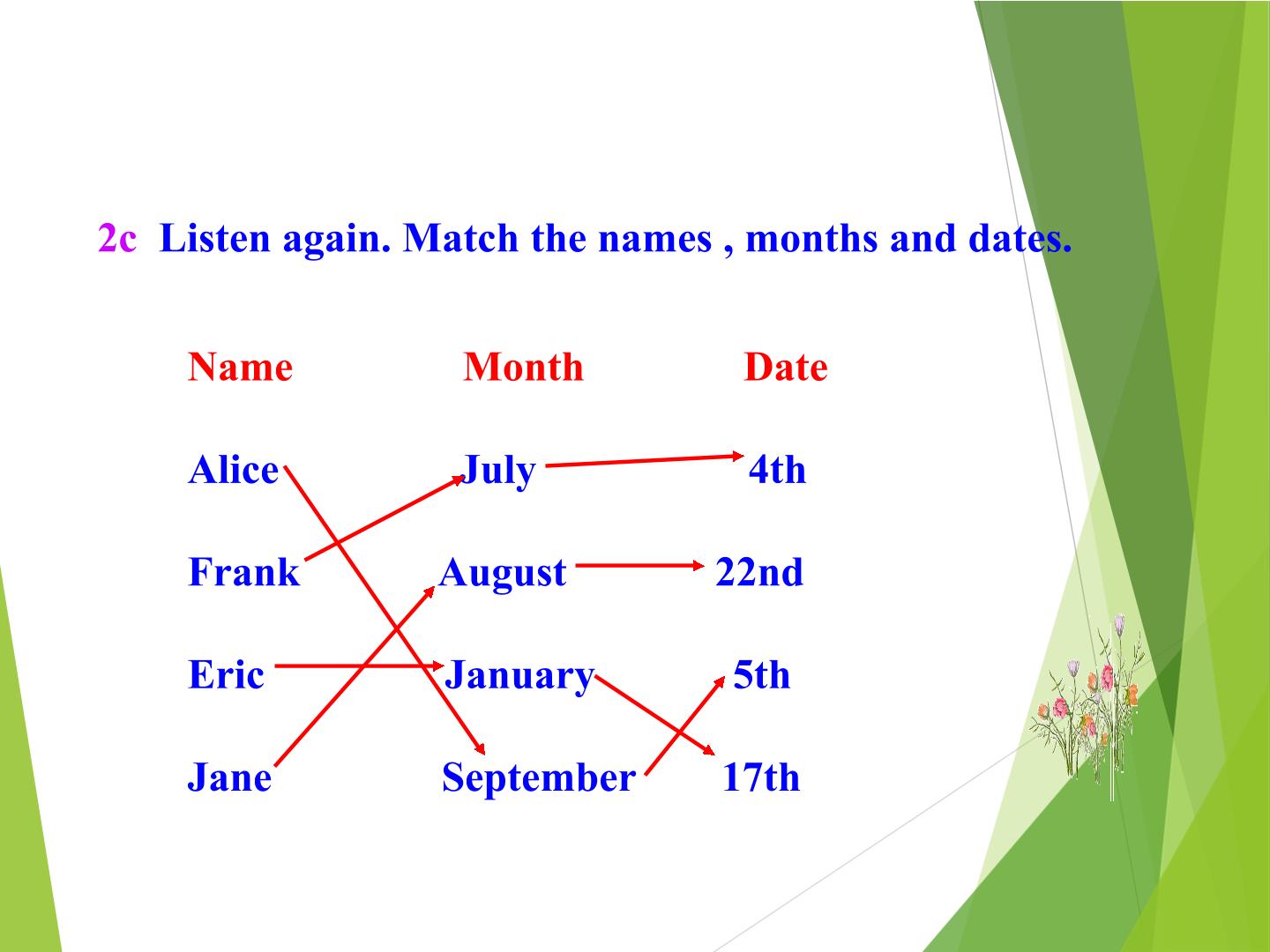 2c Listen again. Match the names , months and dates.

| Name | Month | Date |
|---|---|---|
| Alice | July | 4th |
| Frank | August | 22nd |
| Eric | January | 5th |
| Jane | September | 17th |